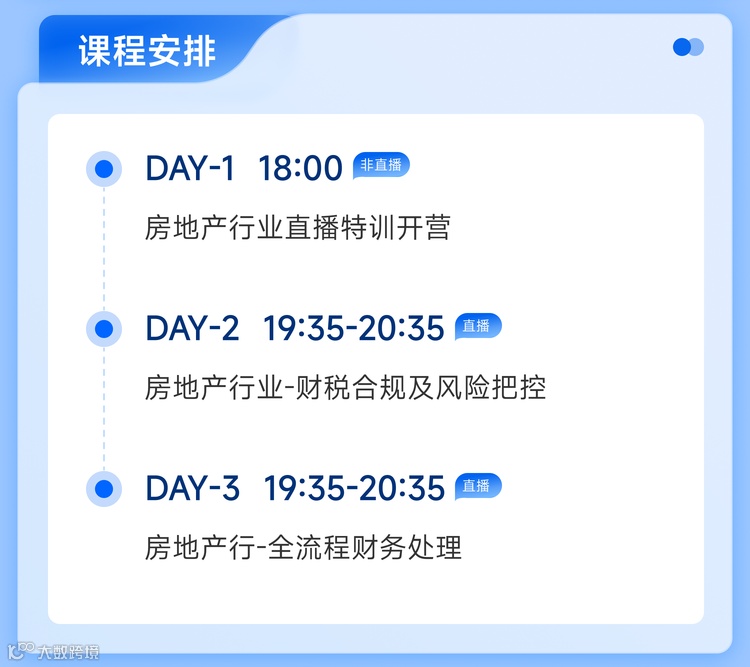 课程安排

DAY-1 18:00 非直播

房地产行业直播特训开营

DAY-2 19:35-20:35 直播

房地产行业-财税合规及风险把控

DAY-3 19:35-20:35 直播

房地产行-全流程财务处理

大数跨境